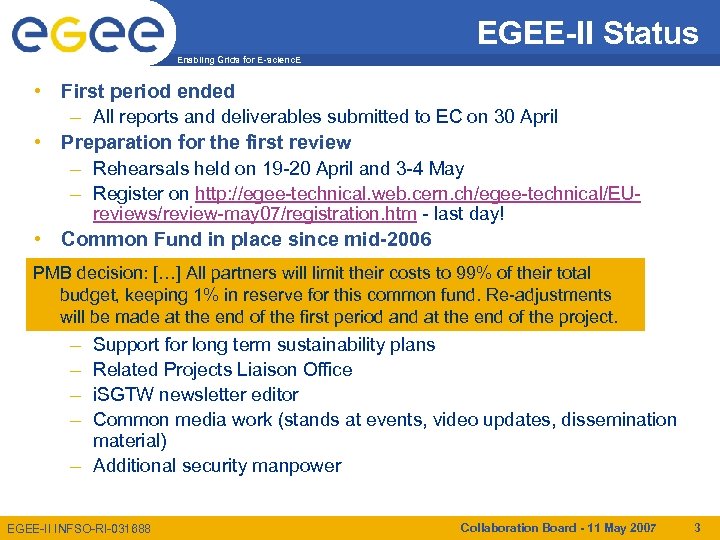 egee

Enabling Grids for E-sciencE

EGEE-II Status

• First period ended
– All reports and deliverables submitted to EC on 30 April
• Preparation for the first review
– Rehearsals held on 19-20 April and 3-4 May
– Register on http://egee-technical.web.cern.ch/egee-technical/EU-reviews/review-may07/registration.htm - last day!
• Common Fund in place since mid-2006

PMB decision: [...] All partners will limit their costs to 99% of their total budget, keeping 1% in reserve for this common fund. Re-adjustments will be made at the end of the first period and at the end of the project.

– Support for long term sustainability plans
– Related Projects Liaison Office
– iSGTW newsletter editor
– Common media work (stands at events, video updates, dissemination material)
– Additional security manpower

EGEE-II INFSO-RI-031688

Collaboration Board - 11 May 2007

3